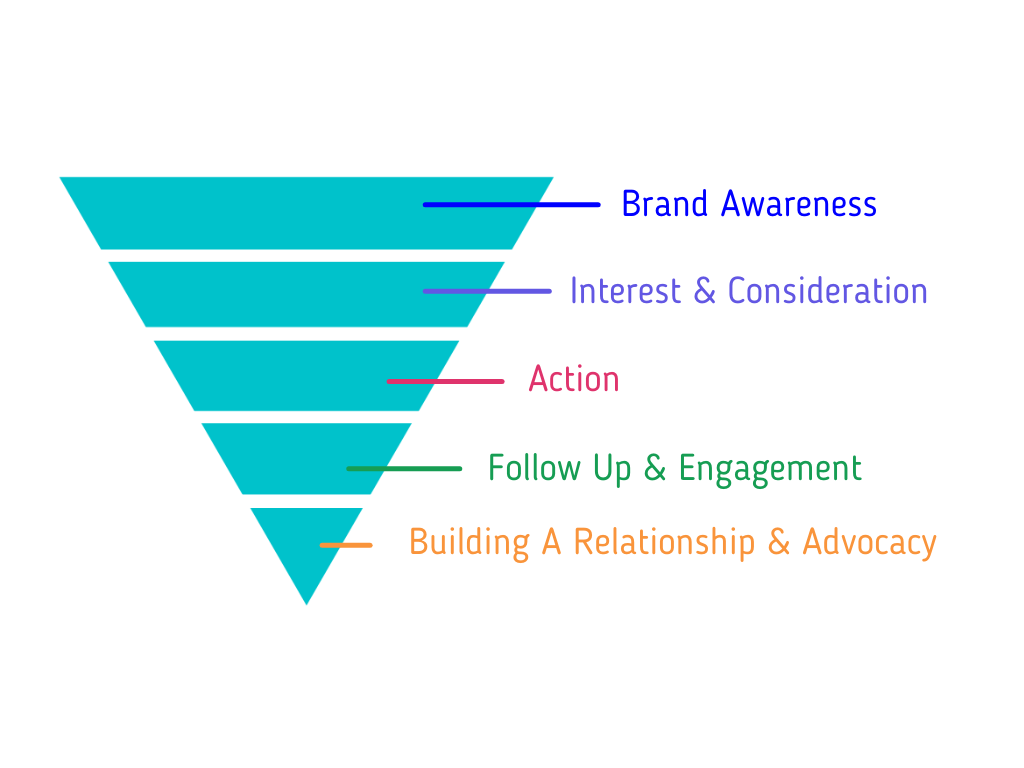 Brand Awareness

Interest & Consideration

Action

Follow Up & Engagement

Building A Relationship & Advocacy